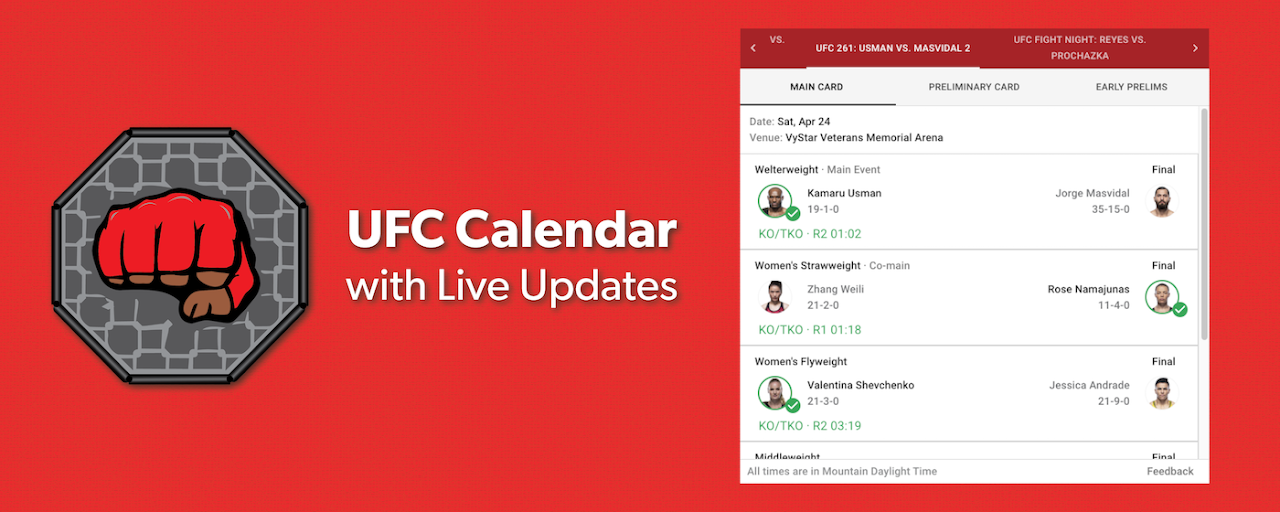 UFC Calendar
with Live Updates

VS. UFC 261: USMAN VS. MASVIDAL 2 UFC FIGHT NIGHT: REYES VS. PROCHAZKA

MAIN CARD PRELIMINARY CARD EARLY PRELIMS

Date: Sat, Apr 24
Venue: VyStar Veterans Memorial Arena

Welterweight · Main Event Final
Kamaru Usman 19-1-0
Jorge Masvidal 35-15-0
KO/TKO · R2 01:02

Women's Strawweight · Co-main Final
Zhang Weili 21-2-0
Rose Namajunas 11-4-0
KO/TKO · R1 01:18

Women's Flyweight Final
Valentina Shevchenko 21-3-0
Jessica Andrade 21-9-0
KO/TKO · R2 03:19

Middleweight Final

All times are in Mountain Daylight Time Feedback